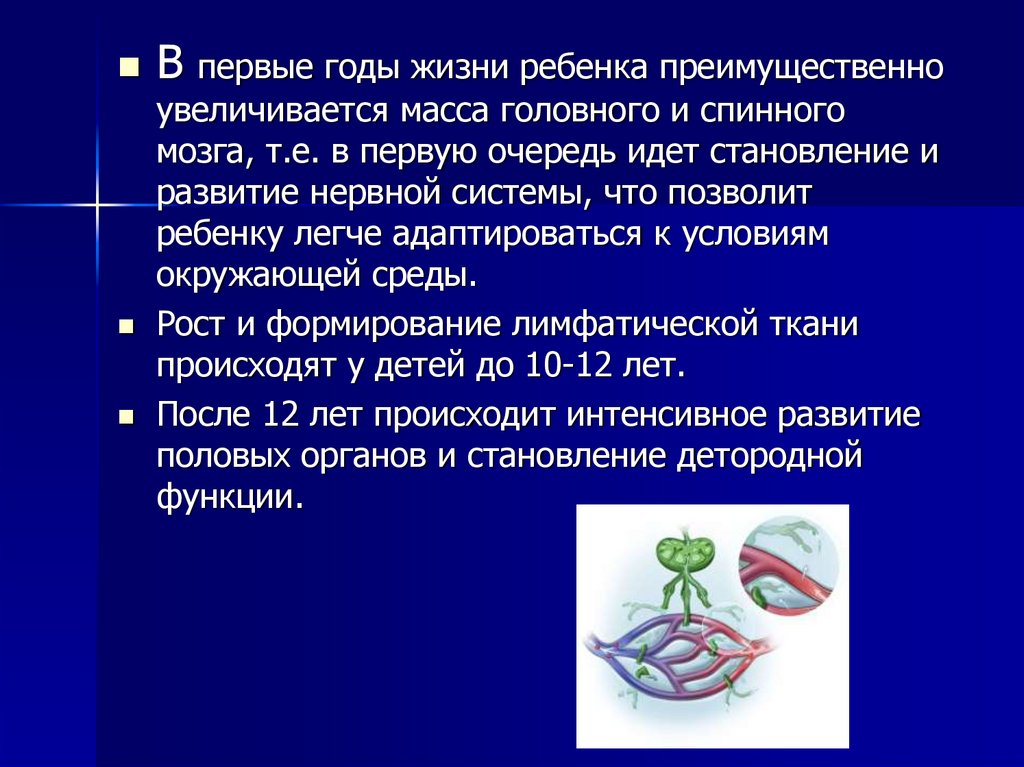 В первые годы жизни ребенка преимущественно увеличивается масса головного и спинного мозга, т.е. в первую очередь идет становление и развитие нервной системы, что позволит ребенку легче адаптироваться к условиям окружающей среды.

Рост и формирование лимфатической ткани происходят у детей до 10-12 лет.

После 12 лет происходит интенсивное развитие половых органов и становление детородной функции.